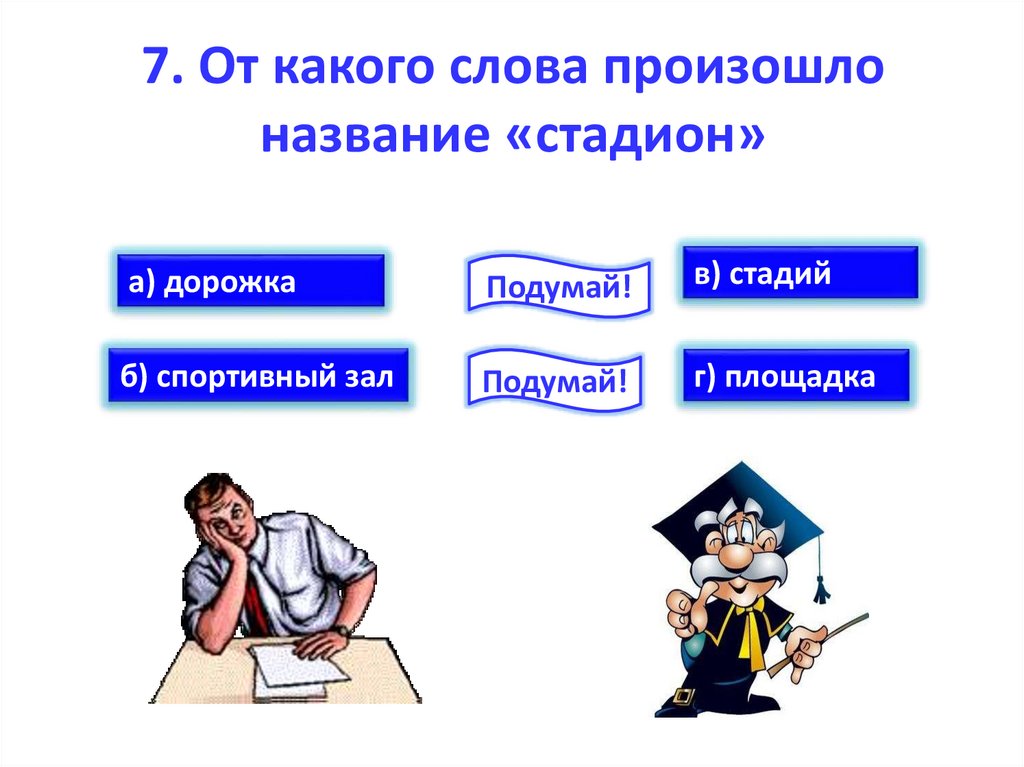 7. От какого слова произошло название «стадион»

а) дорожка

Подумай!

в) стадий

б) спортивный зал

Подумай!

г) площадка